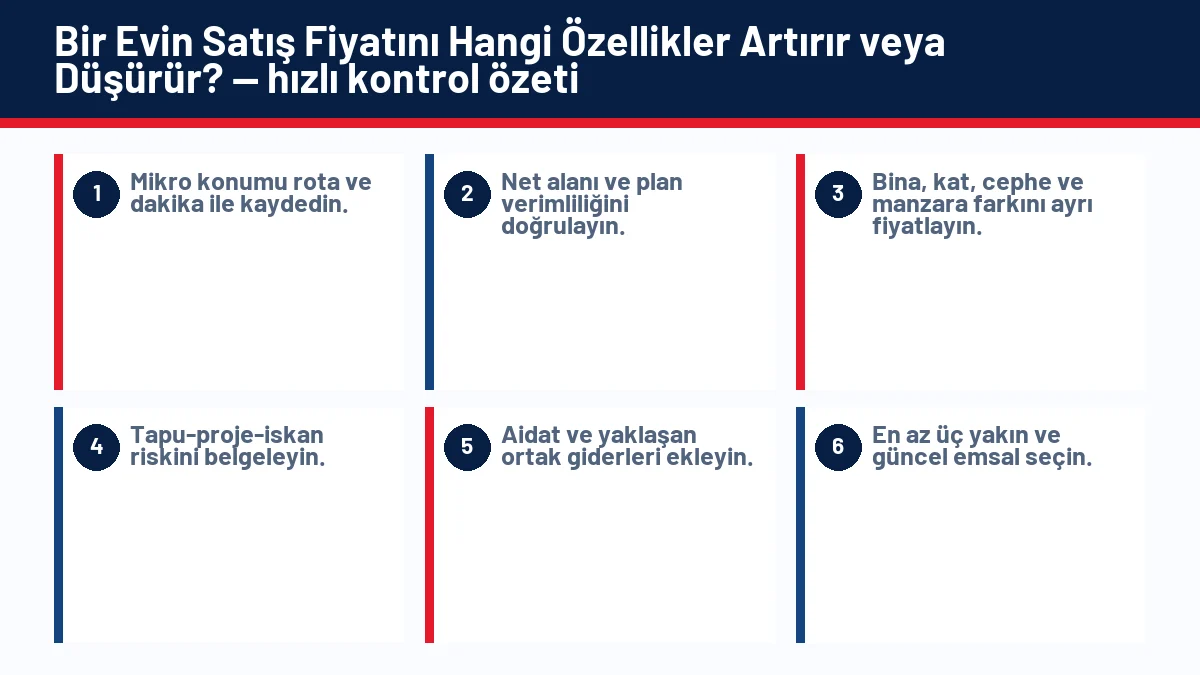 Bir Evin Satış Fiyatını Hangi Özellikler Artırır veya Düşürür? — hızlı kontrol özeti

1 Mikro konumu rota ve dakika ile kaydedin.

2 Net alanı ve plan verimliliğini doğrulayın.

3 Bina, kat, cephe ve manzara farkını ayrı fiyatlayın.

4 Tapu-proje-iskan riskini belgeleyin.

5 Aidat ve yaklaşan ortak giderleri ekleyin.

6 En az üç yakın ve güncel emsal seçin.